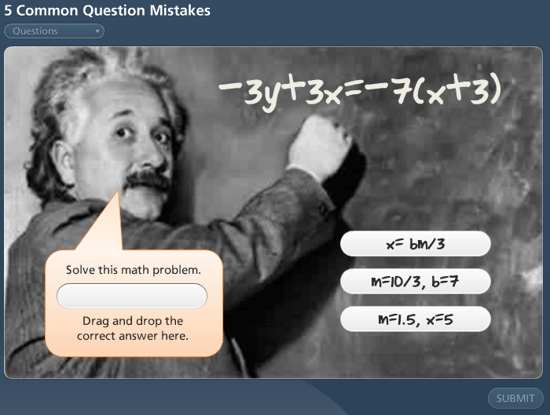 5 Common Question Mistakes

Questions

$-3y+3x=-7(x+3)$

Solve this math problem.

Drag and drop the correct answer here.

$x= bm/3$

$m=10/3, b=7$

$m=1.5, x=5$

SUBMIT